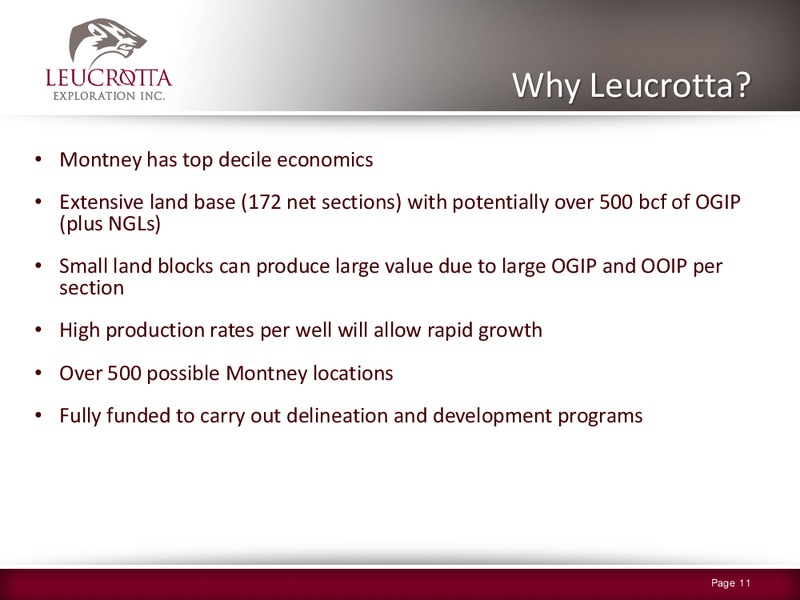 LEUCROTTA
EXPLORATION INC.

Why Leucrotta?

• Montney has top decile economics
• Extensive land base (172 net sections) with potentially over 500 bcf of OGIP (plus NGLs)
• Small land blocks can produce large value due to large OGIP and OOIP per section
• High production rates per well will allow rapid growth
• Over 500 possible Montney locations
• Fully funded to carry out delineation and development programs

Page 11